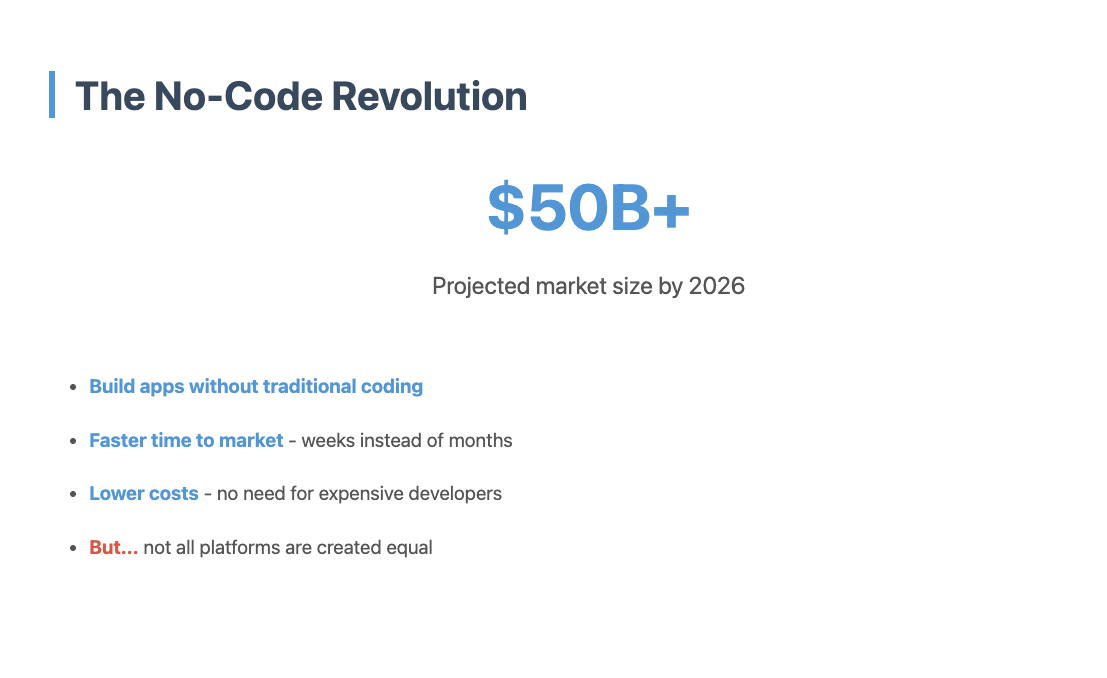 The No-Code Revolution

\$50B+

Projected market size by 2026

- Build apps without traditional coding
- Faster time to market - weeks instead of months
- Lower costs - no need for expensive developers
- But... not all platforms are created equal